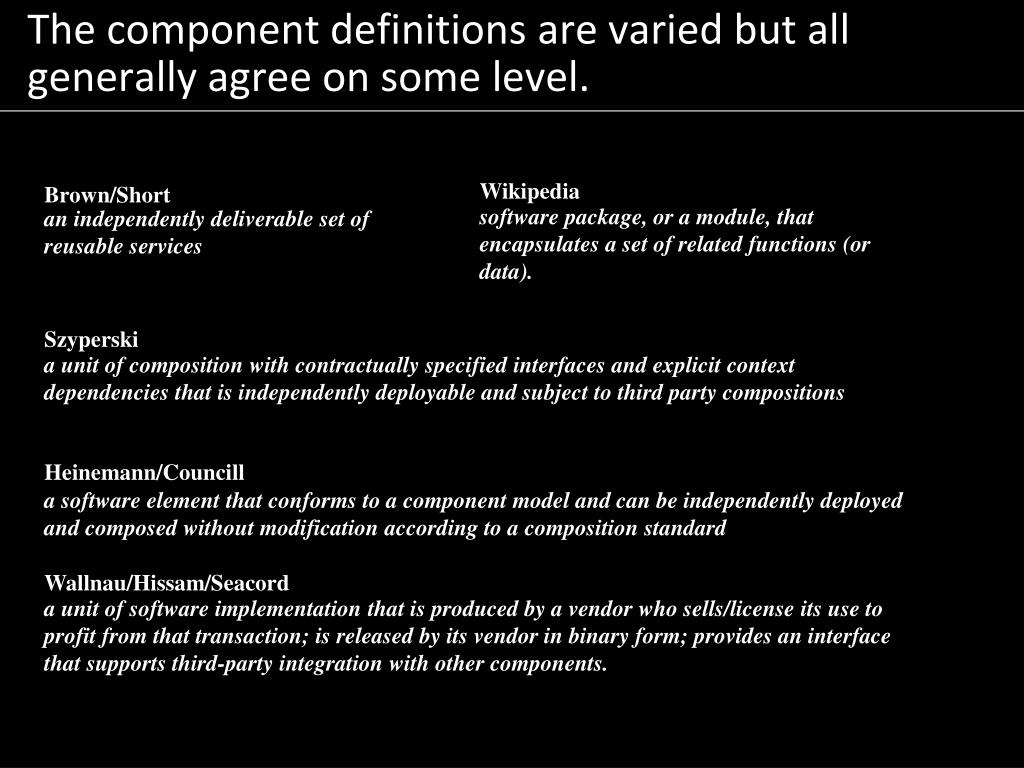 The component definitions are varied but all generally agree on some level.

Brown/Short
an independently deliverable set of reusable services

Wikipedia
software package, or a module, that encapsulates a set of related functions (or data).

Szyperski
a unit of composition with contractually specified interfaces and explicit context dependencies that is independently deployable and subject to third party compositions

Heinemann/Councill
a software element that conforms to a component model and can be independently deployed and composed without modification according to a composition standard

Wallnau/Hissam/Seacord
a unit of software implementation that is produced by a vendor who sells/license its use to profit from that transaction; is released by its vendor in binary form; provides an interface that supports third-party integration with other components.